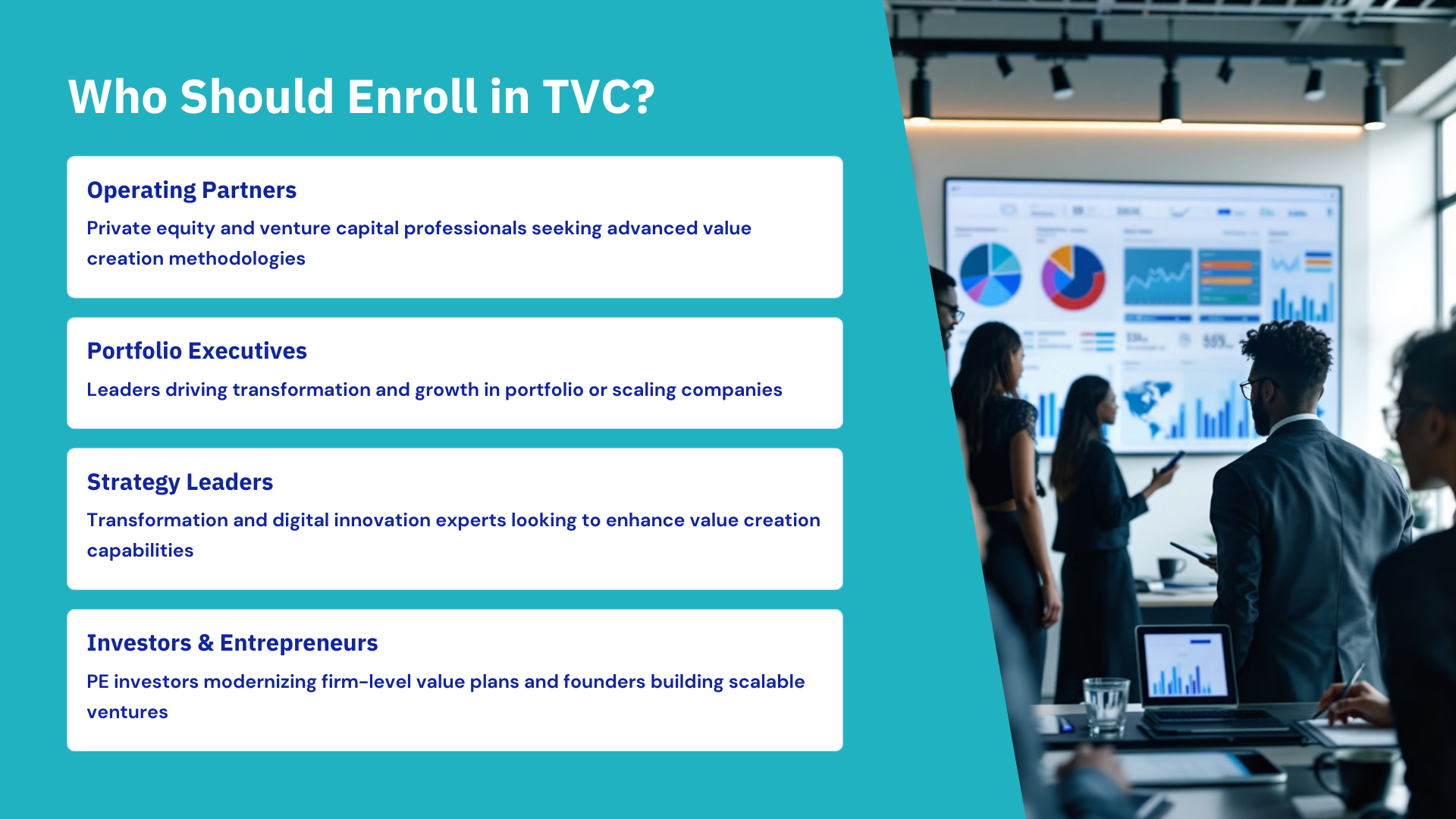 Who Should Enroll in TVC?

Operating Partners

Private equity and venture capital professionals seeking advanced value creation methodologies

Portfolio Executives

Leaders driving transformation and growth in portfolio or scaling companies

Strategy Leaders

Transformation and digital innovation experts looking to enhance value creation capabilities

Investors & Entrepreneurs

PE investors modernizing firm-level value plans and founders building scalable ventures